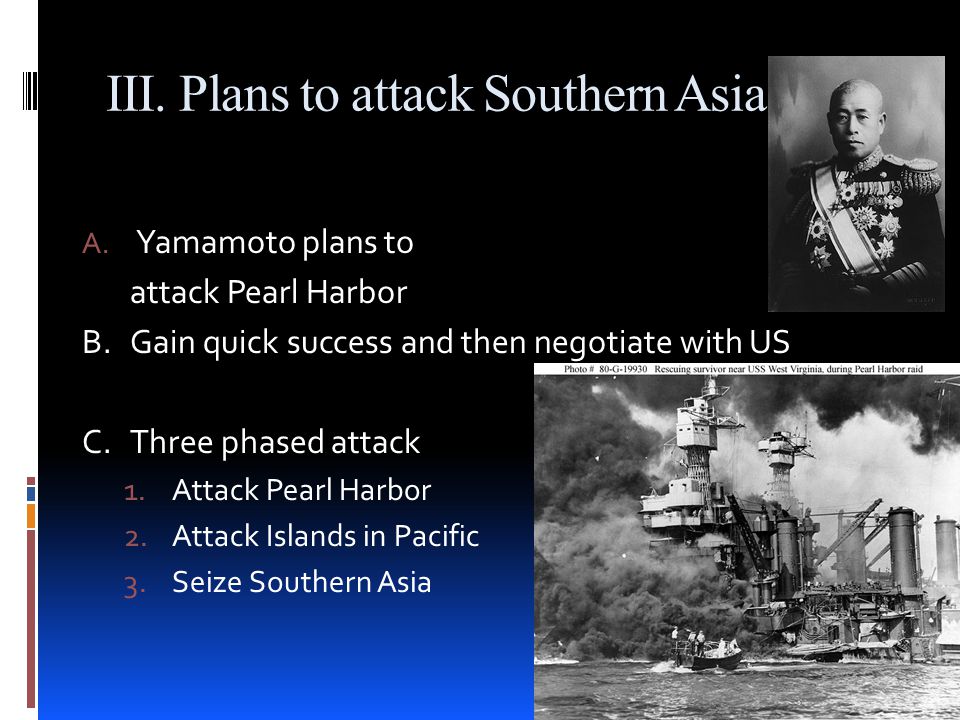 III. Plans to attack Southern Asia

A. Yamamoto plans to attack Pearl Harbor

B. Gain quick success and then negotiate with US

C. Three phased attack

1. Attack Pearl Harbor
2. Attack Islands in Pacific
3. Seize Southern Asia

Photo # 80-G-19930 Rescuing survivor near USS West Virginia, during Pearl Harbor raid